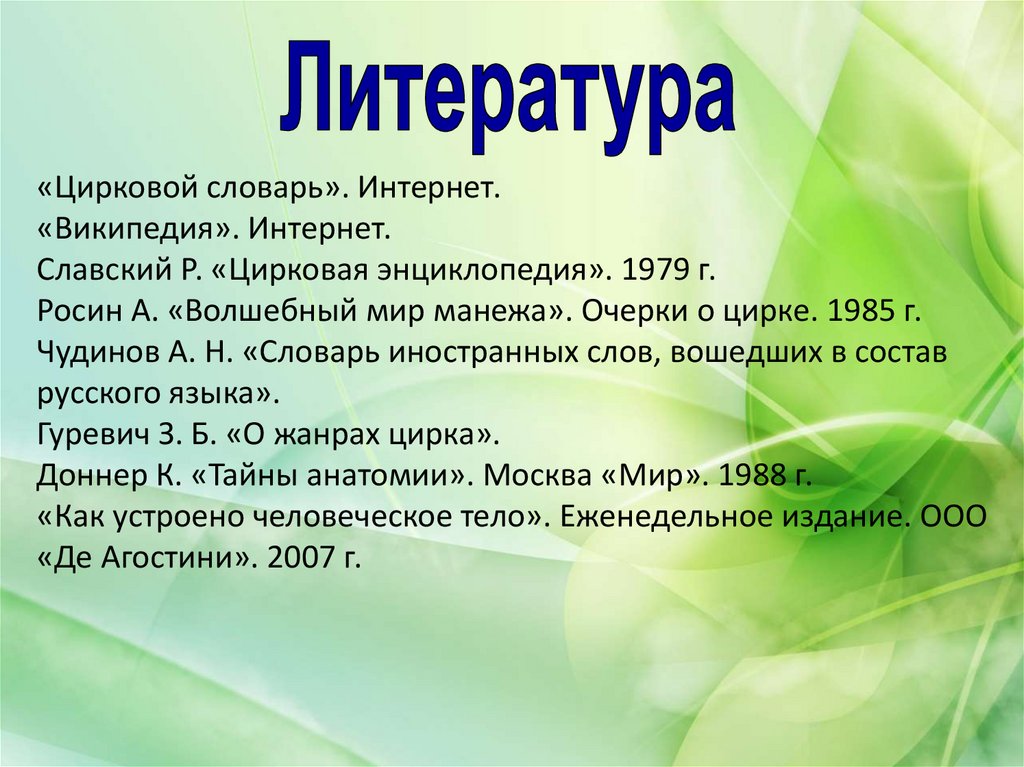 Литература

«Цирковой словарь». Интернет.
«Википедия». Интернет.
Славский Р. «Цирковая энциклопедия». 1979 г.
Росин А. «Волшебный мир манежа». Очерки о цирке. 1985 г.
Чудинов А. Н. «Словарь иностранных слов, вошедших в состав русского языка».
Гуревич З. Б. «О жанрах цирка».
Доннер К. «Тайны анатомии». Москва «Мир». 1988 г.
«Как устроено человеческое тело». Еженедельное издание. ООО «Де Агостини». 2007 г.